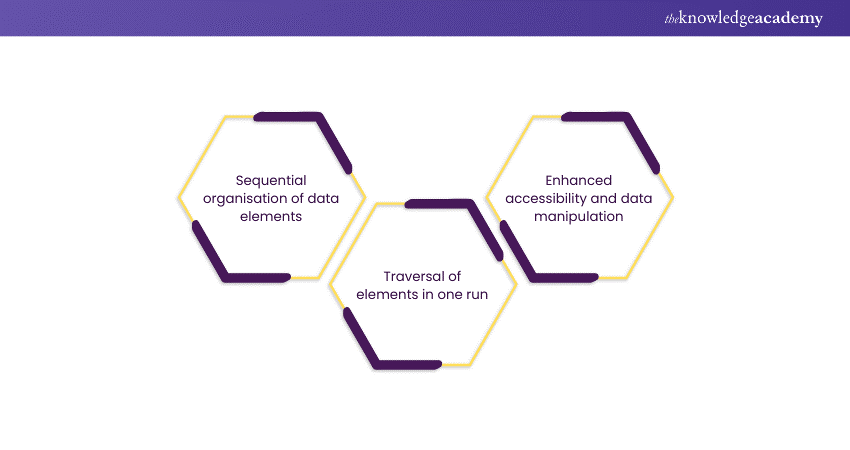 theknowledgeacademy

Sequential organisation of data elements

Traversal of elements in one run

Enhanced accessibility and data manipulation